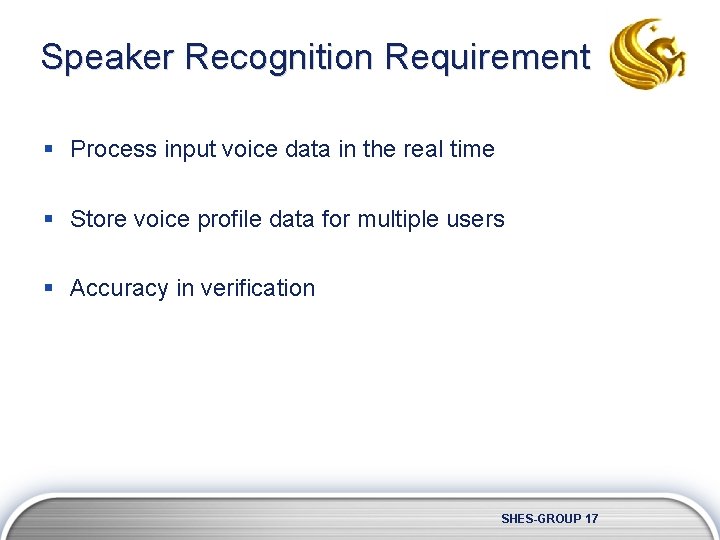 Speaker Recognition Requirement

▪ Process input voice data in the real time

▪ Store voice profile data for multiple users

▪ Accuracy in verification

SHES-GROUP 17